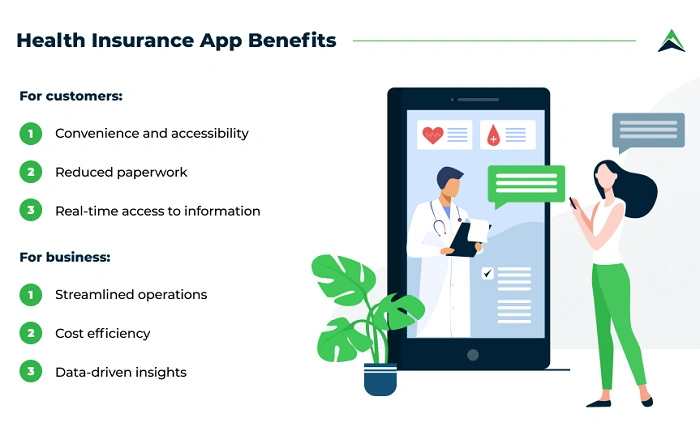 Health Insurance App Benefits

For customers:

1 Convenience and accessibility

2 Reduced paperwork

3 Real-time access to information

For business:

1 Streamlined operations

2 Cost efficiency

3 Data-driven insights